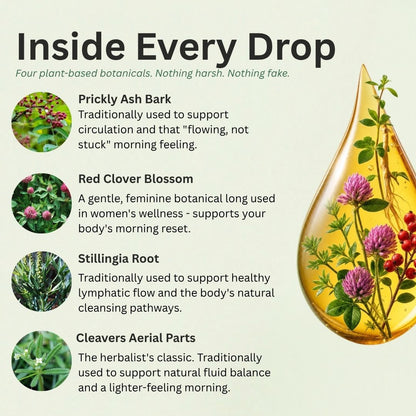 Inside Every Drop

Four plant-based botanicals. Nothing harsh. Nothing fake.

Prickly Ash Bark
Traditionally used to support circulation and that "flowing, not stuck" morning feeling.

Red Clover Blossom
A gentle, feminine botanical long used in women's wellness - supports your body's morning reset.

Stillingia Root
Traditionally used to support healthy lymphatic flow and the body's natural cleansing pathways.

Cleavers Aerial Parts
The herbalist's classic. Traditionally used to support natural fluid balance and a lighter-feeling morning.